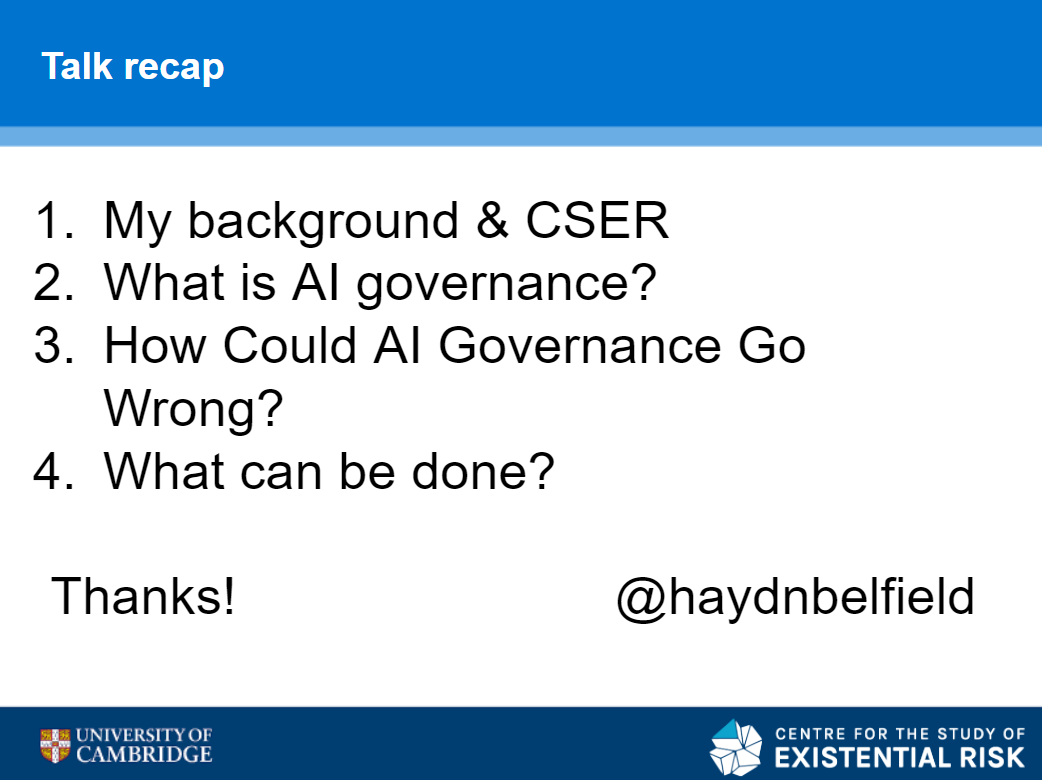 Talk recap

1. My background & CSER
2. What is AI governance?
3. How Could AI Governance Go Wrong?
4. What can be done?

Thanks! @haydnbelfield

UNIVERSITY OF CAMBRIDGE

CENTRE FOR THE STUDY OF EXISTENTIAL RISK